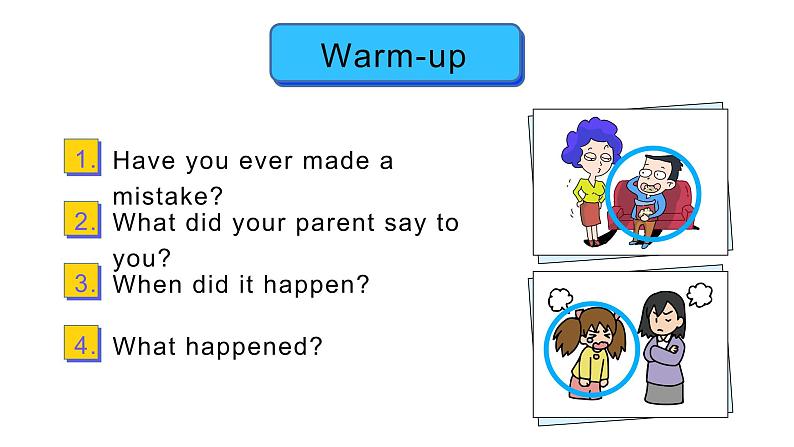 Warm-up

1. Have you ever made a mistake?

2. What did your parent say to you?

3. When did it happen?

4. What happened?